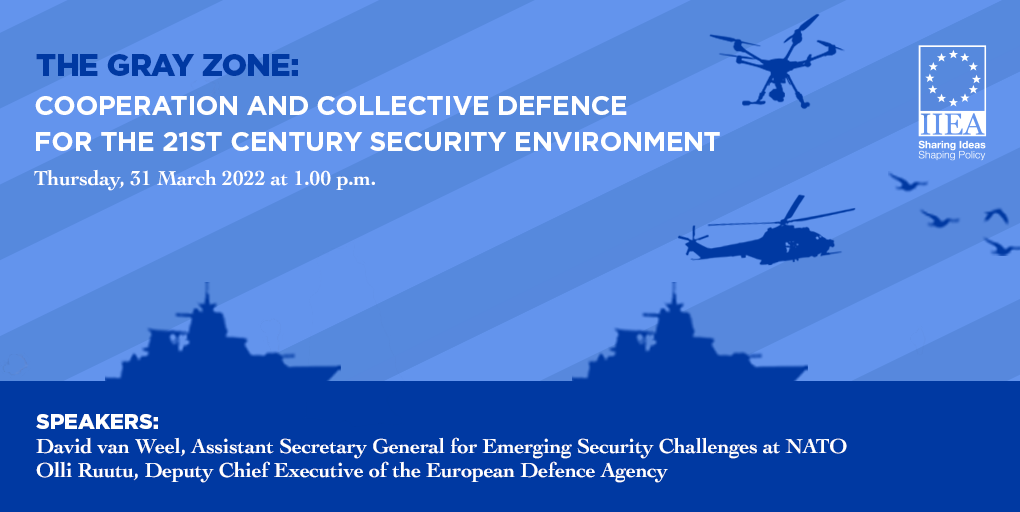 THE GRAY ZONE:
COOPERATION AND COLLECTIVE DEFENCE FOR THE 21ST CENTURY SECURITY ENVIRONMENT

Thursday, 31 March 2022 at 1.00 p.m.

IIEA
Sharing Ideas
Shaping Policy

SPEAKERS:
David van Weel, Assistant Secretary General for Emerging Security Challenges at NATO
Olli Ruutu, Deputy Chief Executive of the European Defence Agency